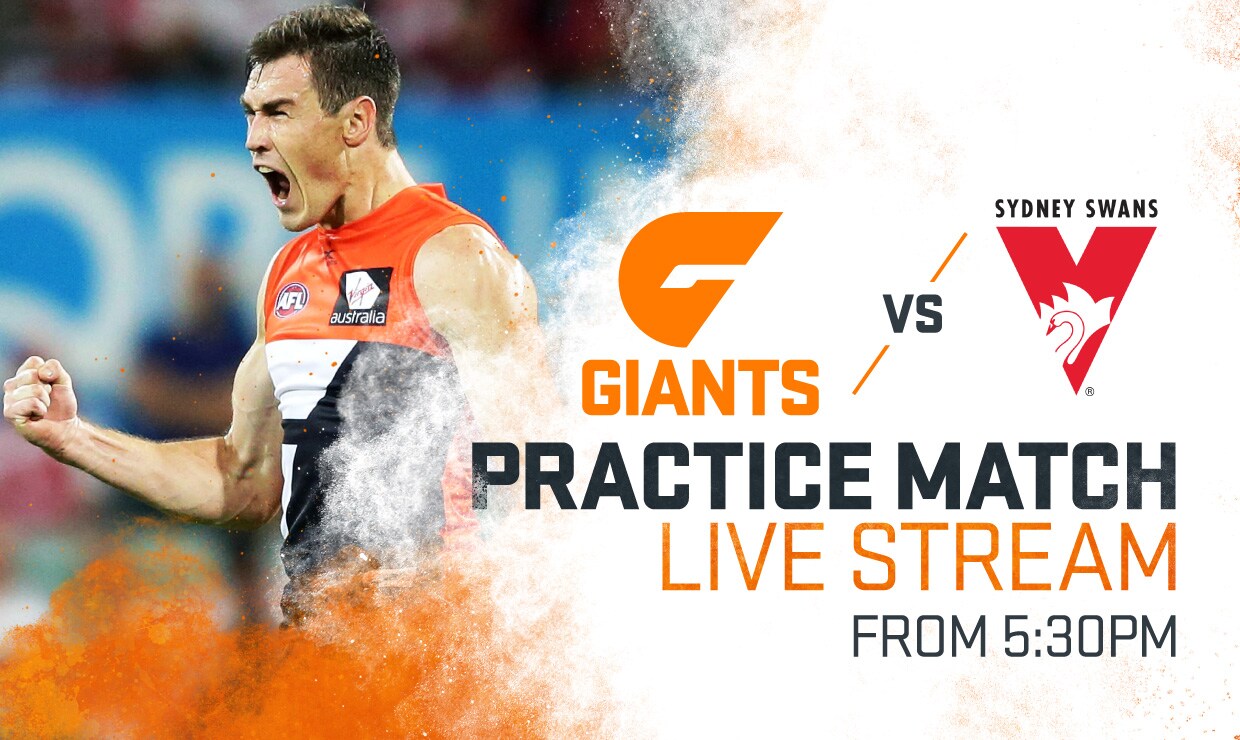 AFL
Virgin australia

GIANTS

VS

SYDNEY SWANS

PRACTICE MATCH
LIVE STREAM
FROM 5:30PM